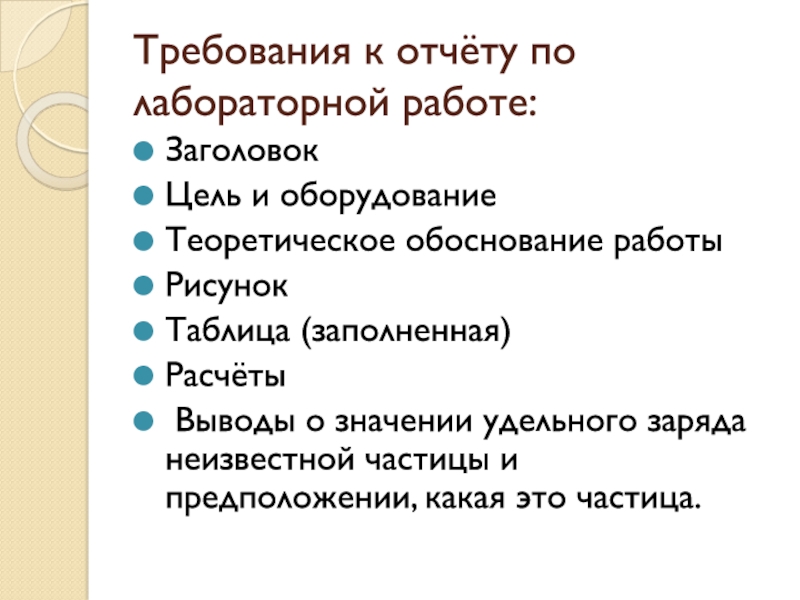 Требования к отчёту по лабораторной работе:

Заголовок
Цель и оборудование
Теоретическое обоснование работы
Рисунок
Таблица (заполненная)
Расчёты
Выводы о значении удельного заряда неизвестной частицы и предположении, какая это частица.